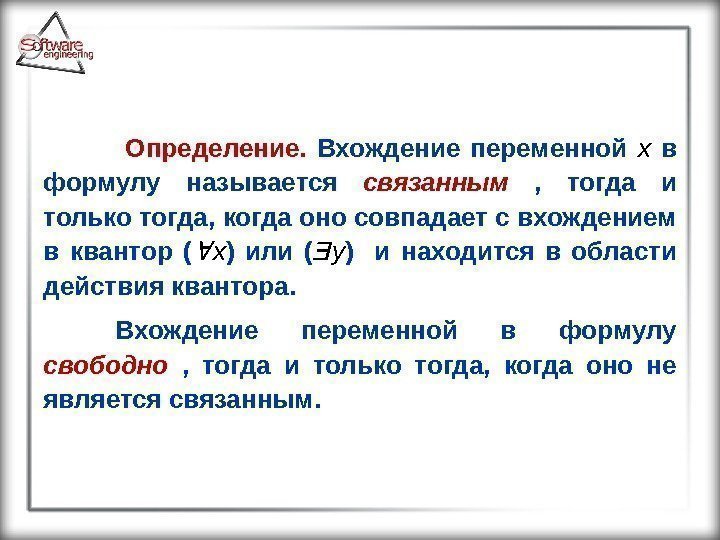 Software engineering

Определение. Вхождение переменной $x$ в формулу называется связанным , тогда и только тогда, когда оно совпадает с вхождением в квантор ($\forall x$) или ($\exists y$) и находится в области действия квантора.

Вхождение переменной в формулу свободно , тогда и только тогда, когда оно не является связанным.